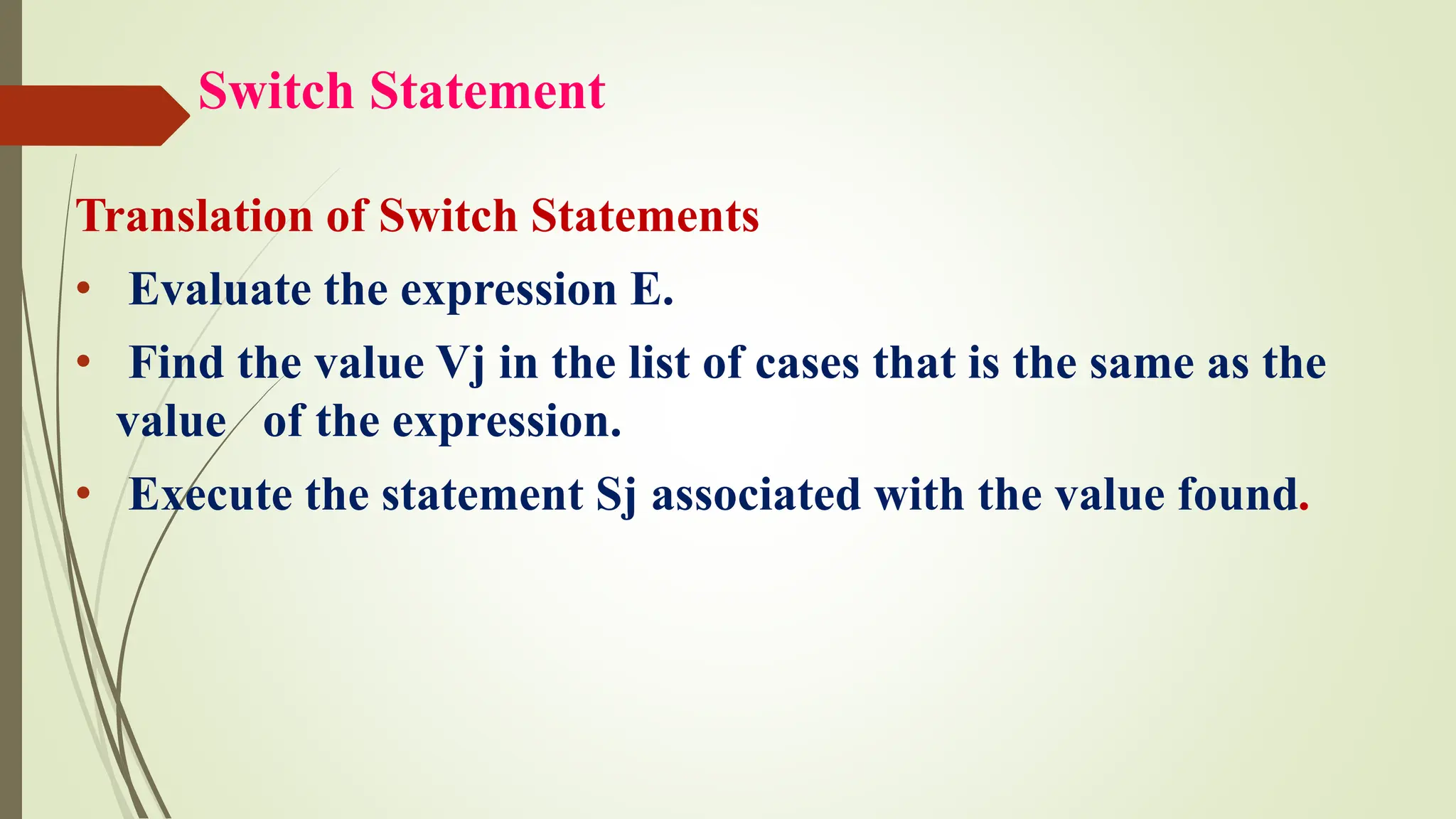 Switch Statement

Translation of Switch Statements

• Evaluate the expression E.

• Find the value Vj in the list of cases that is the same as the value of the expression.

• Execute the statement Sj associated with the value found.